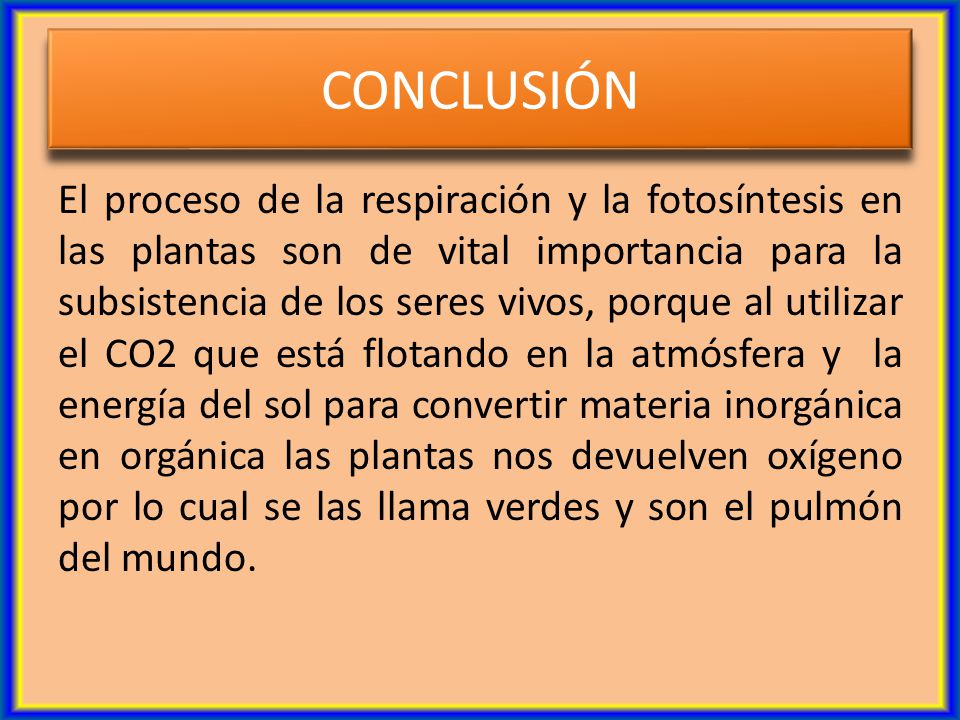 CONCLUSIÓN

El proceso de la respiración y la fotosíntesis en las plantas son de vital importancia para la subsistencia de los seres vivos, porque al utilizar el CO2 que está flotando en la atmósfera y la energía del sol para convertir materia inorgánica en orgánica las plantas nos devuelven oxígeno por lo cual se las llama verdes y son el pulmón del mundo.